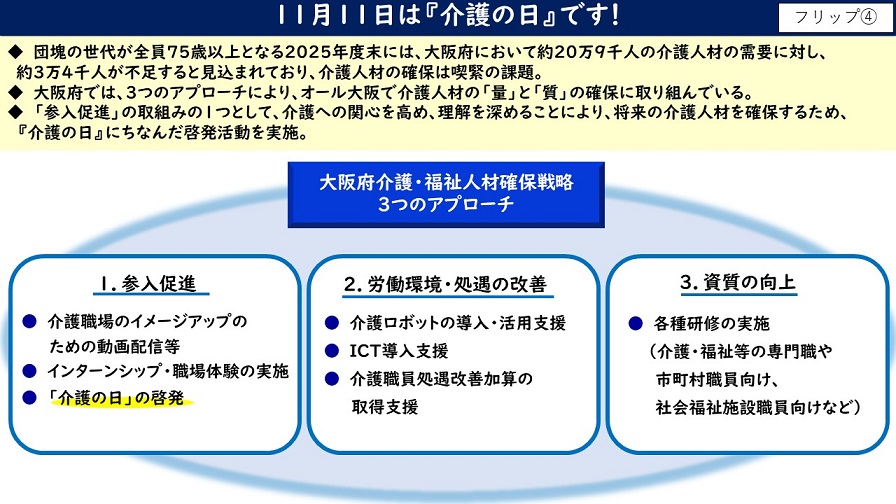 11月11日は『介護の日』です！

フリップ④

◆ 団塊の世代が全員75歳以上となる2025年度末には、大阪府において約20万9千人の介護人材の需要に対し、約3万4千人が不足すると見込まれており、介護人材の確保は喫緊の課題。
◆ 大阪府では、3つのアプローチにより、オール大阪で介護人材の「量」と「質」の確保に取り組んでいる。
◆ 「参入促進」の取組みの1つとして、介護への関心を高め、理解を深めることにより、将来の介護人材を確保するため、『介護の日』にちなんだ啓発活動を実施。

大阪府介護・福祉人材確保戦略
3つのアプローチ

1．参入促進
● 介護職場のイメージアップのための動画配信等
● インターンシップ・職場体験の実施
● 「介護の日」の啓発

2．労働環境・処遇の改善
● 介護ロボットの導入・活用支援
● ICT導入支援
● 介護職員処遇改善加算の取得支援

3．資質の向上
● 各種研修の実施
（介護・福祉等の専門職や市町村職員向け、社会福祉施設職員向けなど）